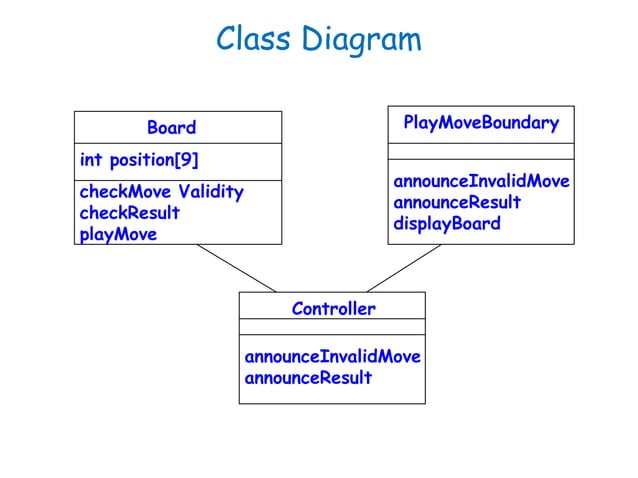 Class Diagram

Board

int position[9]

checkMove Validity
checkResult
playMove

PlayMoveBoundary

announceInvalidMove
announceResult
displayBoard

Controller

announceInvalidMove
announceResult